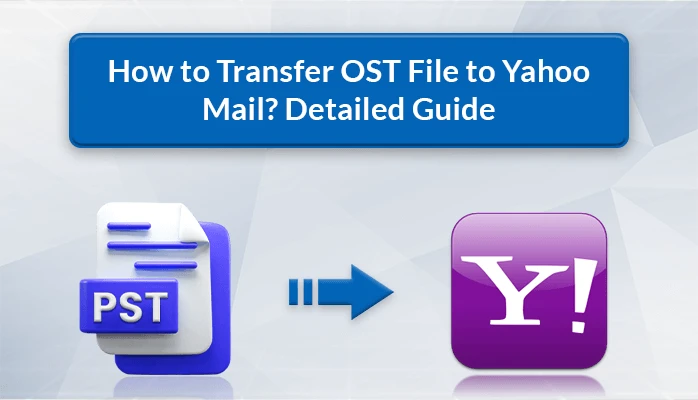 How to Transfer OST File to Yahoo Mail? Detailed Guide

PST

Y!